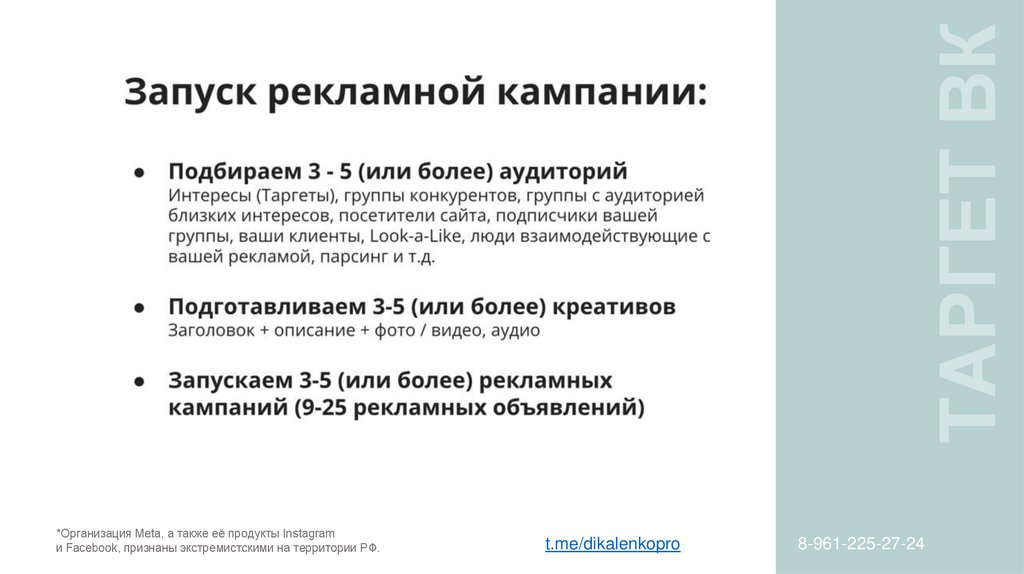 Запуск рекламной кампании:

● Подбираем 3 - 5 (или более) аудиторий
Интересы (Таргеты), группы конкурентов, группы с аудиторией близких интересов, посетители сайта, подписчики вашей группы, ваши клиенты, Look-a-Like, люди взаимодействующие с вашей рекламой, парсинг и т.д.

● Подготавливаем 3-5 (или более) креативов
Заголовок + описание + фото / видео, аудио

● Запускаем 3-5 (или более) рекламных кампаний (9-25 рекламных объявлений)

ТАРГЕТ ВК

*Организация Meta, а также её продукты Instagram и Facebook, признаны экстремистскими на территории РФ.

t.me/dikalenkopro

8-961-225-27-24